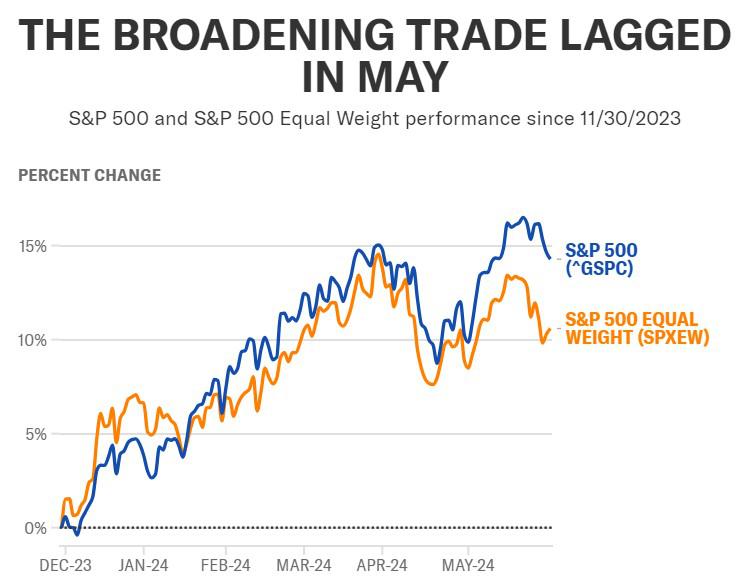 THE BROADENING TRADE LAGGED IN MAY

S&P 500 and S&P 500 Equal Weight performance since 11/30/2023

PERCENT CHANGE

15%

10%

5%

0%

S&P 500 (^GSPC)

S&P 500 EQUAL WEIGHT (SPXEW)

DEC-23 JAN-24 FEB-24 MAR-24 APR-24 MAY-24